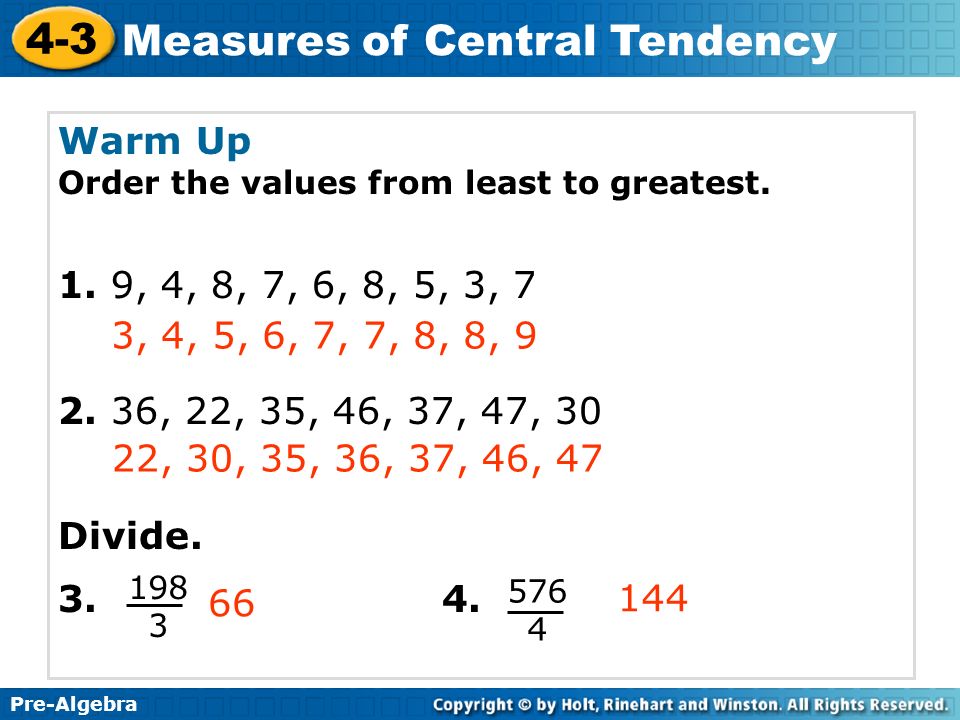 4-3 Measures of Central Tendency

Warm Up
Order the values from least to greatest.

1. 9, 4, 8, 7, 6, 8, 5, 3, 7
3, 4, 5, 6, 7, 7, 8, 8, 9

2. 36, 22, 35, 46, 37, 47, 30
22, 30, 35, 36, 37, 46, 47

Divide.

3. $\frac{198}{3}$ 66

4. $\frac{576}{4}$ 144

Pre-Algebra

Copyright © by Holt, Rinehart and Winston. All Rights Reserved.